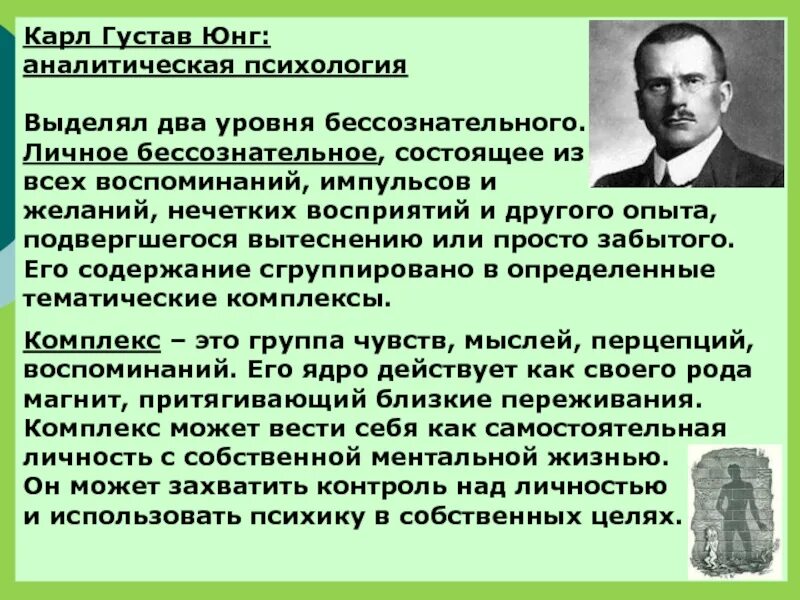 Карл Густав Юнг:
аналитическая психология

Выделял два уровня бессознательного. Личное бессознательное, состоящее из всех воспоминаний, импульсов и желаний, нечетких восприятий и другого опыта, подвергшегося вытеснению или просто забытого. Его содержание сгруппировано в определенные тематические комплексы.

Комплекс – это группа чувств, мыслей, перцепций, воспоминаний. Его ядро действует как своего рода магнит, притягивающий близкие переживания. Комплекс может вести себя как самостоятельная личность с собственной ментальной жизнью. Он может захватить контроль над личностью и использовать психику в собственных целях.